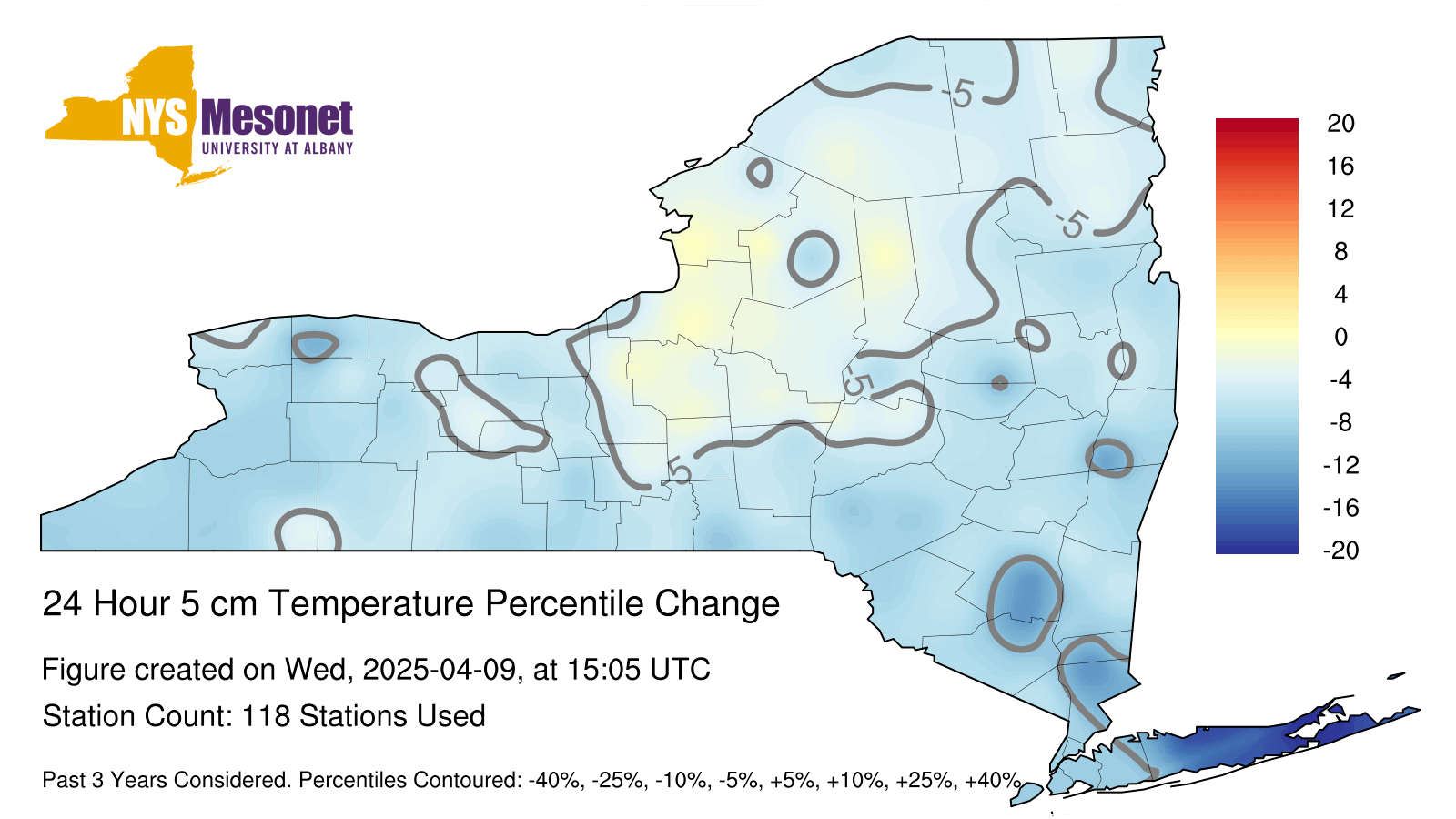 NYS Mesonet
UNIVERSITY AT ALBANY

-5
-5
-5
-5

20
16
12
8
4
0
-4
-8
-12
-16
-20

24 Hour 5 cm Temperature Percentile Change

Figure created on Wed, 2025-04-09, at 15:05 UTC

Station Count: 118 Stations Used

Past 3 Years Considered. Percentiles Contoured: -40%, -25%, -10%, -5%, +5%, +10%, +25%, +40%